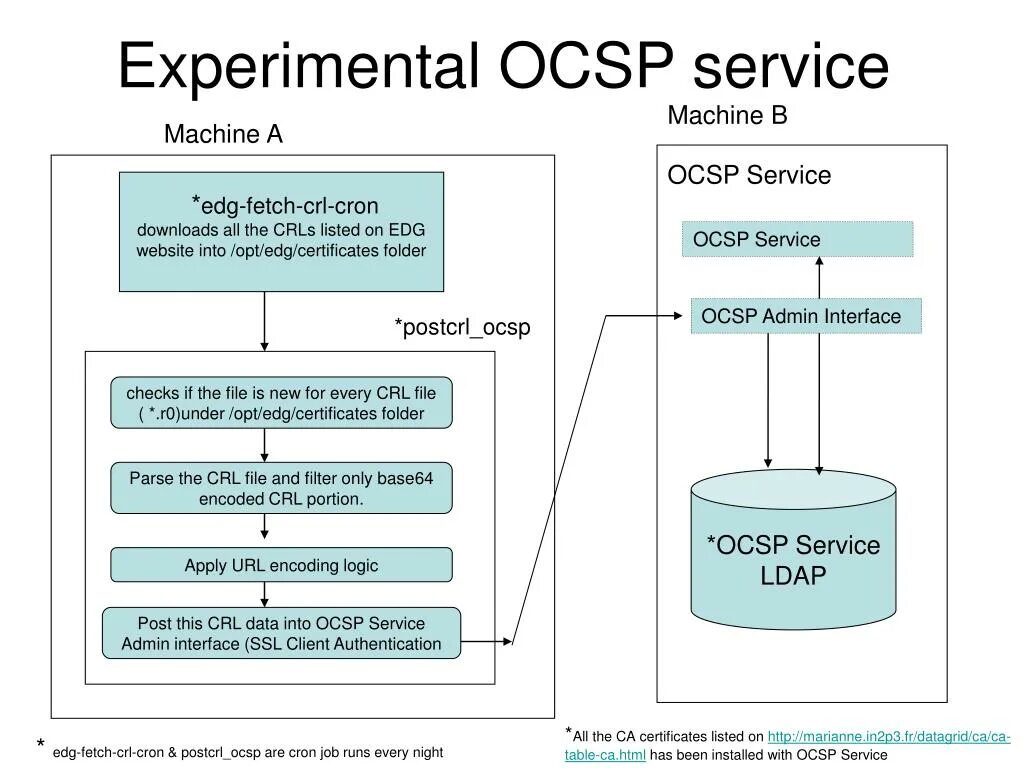 Experimental OCSP service

Machine A

*edg-fetch-crl-cron
downloads all the CRLs listed on EDG website into /opt/edg/certificates folder

*postcrl_ocsp

checks if the file is new for every CRL file ( *.r0)under /opt/edg/certificates folder

Parse the CRL file and filter only base64 encoded CRL portion.

Apply URL encoding logic

Post this CRL data into OCSP Service Admin interface (SSL Client Authentication

Machine B

OCSP Service

OCSP Service

OCSP Admin Interface

*OCSP Service LDAP

* edg-fetch-crl-cron & postcrl_ocsp are cron job runs every night

*All the CA certificates listed on http://marianne.in2p3.fr/datagrid/ca/ca-table-ca.html has been installed with OCSP Service